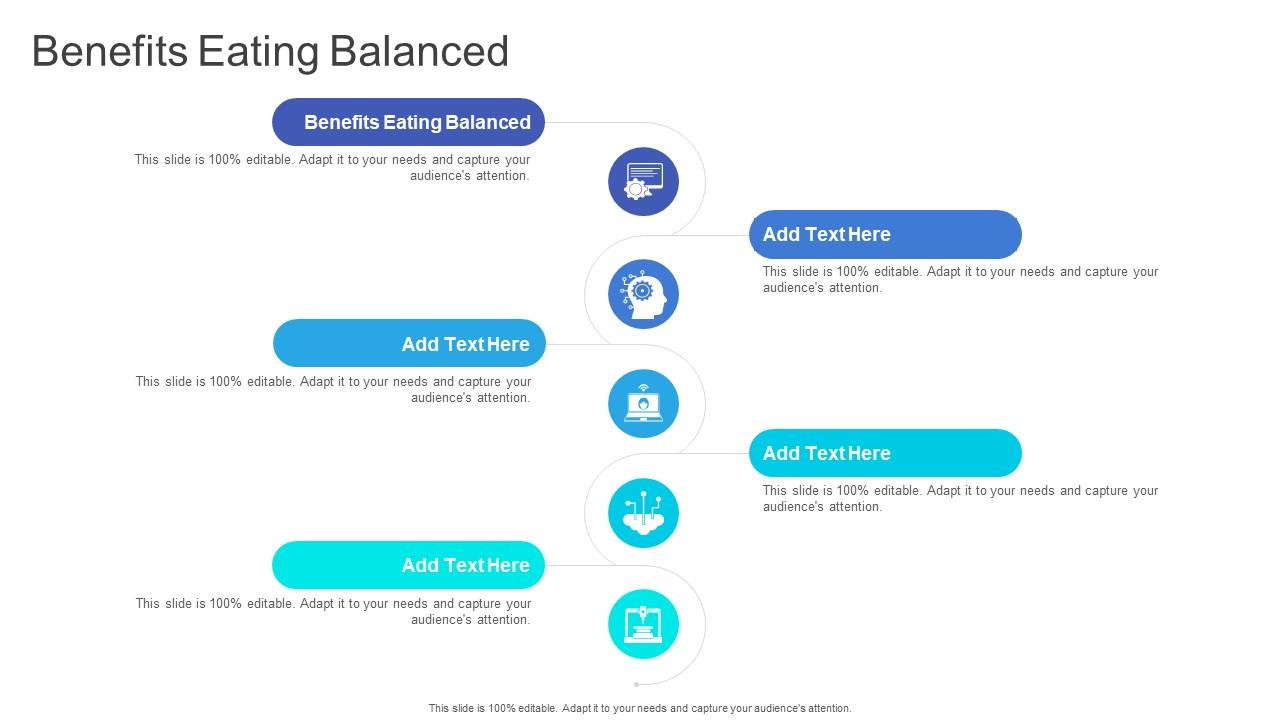 Benefits Eating Balanced

Benefits Eating Balanced

This slide is 100% editable. Adapt it to your needs and capture your audience's attention.

Add Text Here

This slide is 100% editable. Adapt it to your needs and capture your audience's attention.

Add Text Here

This slide is 100% editable. Adapt it to your needs and capture your audience's attention.

Add Text Here

This slide is 100% editable. Adapt it to your needs and capture your audience's attention.

Add Text Here

This slide is 100% editable. Adapt it to your needs and capture your audience's attention.

This slide is 100% editable. Adapt it to your needs and capture your audience's attention.